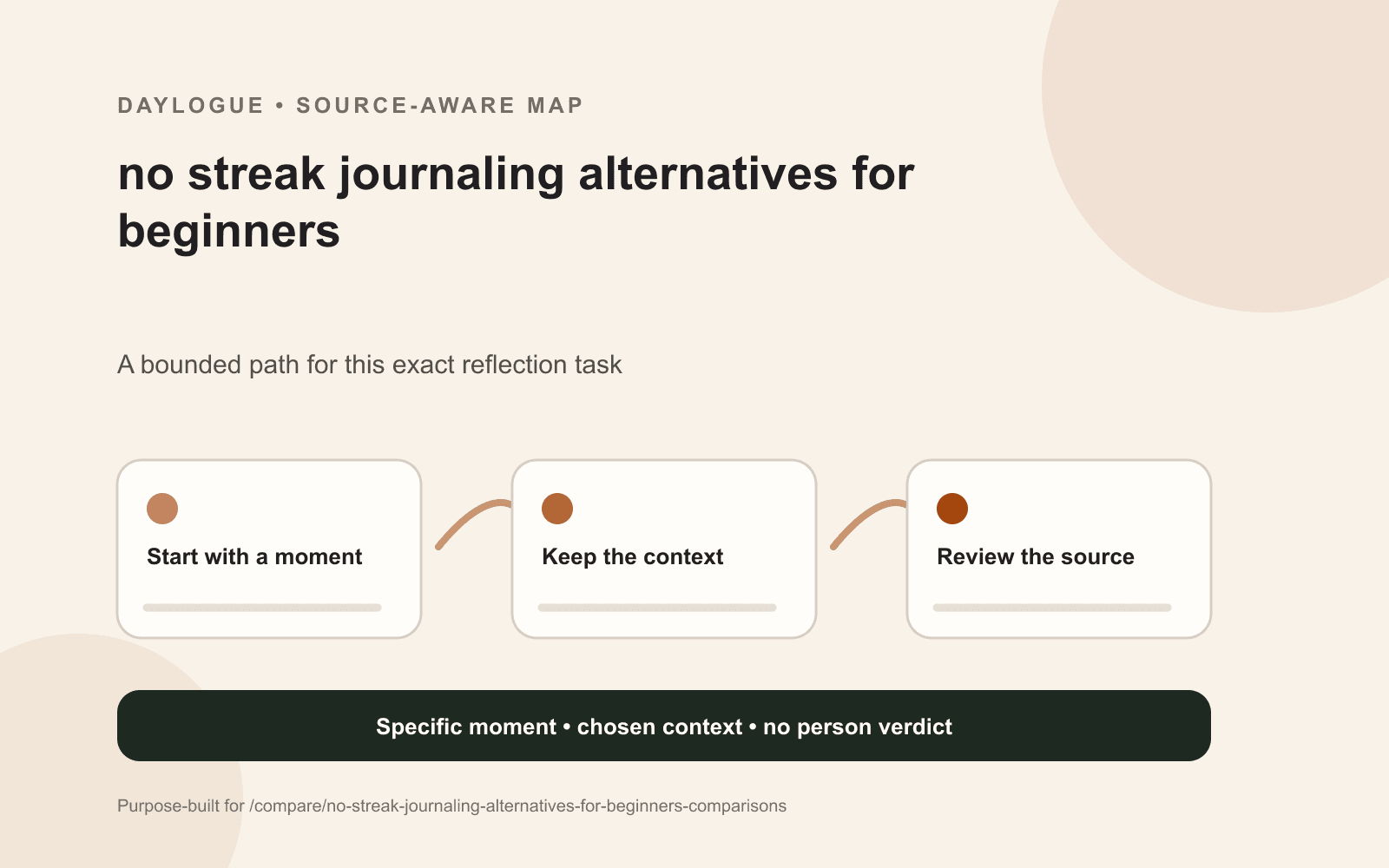 DAYLOGUE • SOURCE-AWARE MAP

no streak journaling alternatives for beginners

A bounded path for this exact reflection task

Start with a moment

Keep the context

Review the source

Specific moment • chosen context • no person verdict

Purpose-built for /compare/no-streak-journaling-alternatives-for-beginners-comparisons